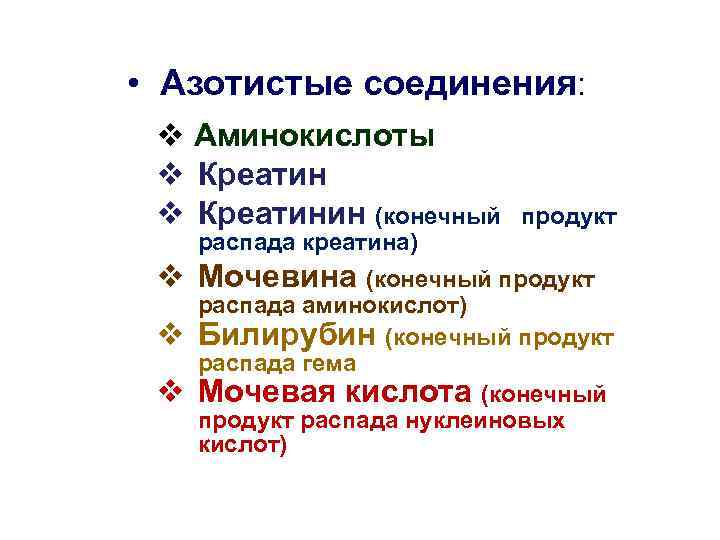 • Азотистые соединения:

❖ Аминокислоты
❖ Креатин
❖ Креатинин (конечный продукт распада креатина)
❖ Мочевина (конечный продукт распада аминокислот)
❖ Билирубин (конечный продукт распада гема
❖ Мочевая кислота (конечный продукт распада нуклеиновых кислот)